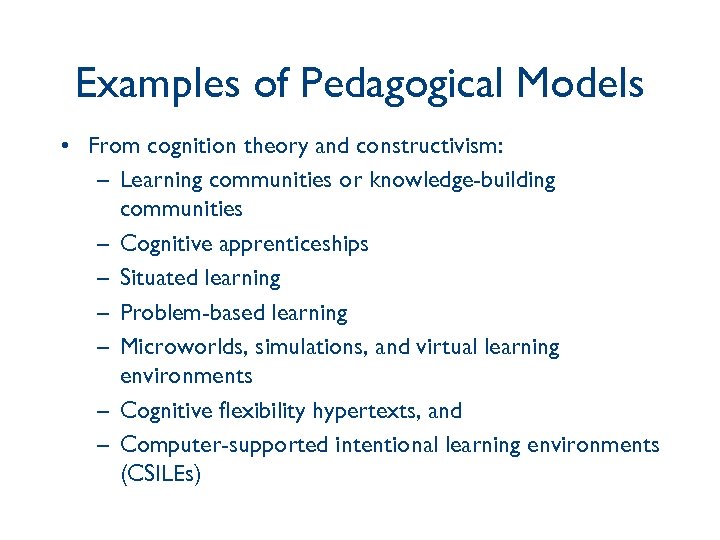 Examples of Pedagogical Models

• From cognition theory and constructivism:
– Learning communities or knowledge-building communities
– Cognitive apprenticeships
– Situated learning
– Problem-based learning
– Microworlds, simulations, and virtual learning environments
– Cognitive flexibility hypertexts, and
– Computer-supported intentional learning environments (CSILEs)